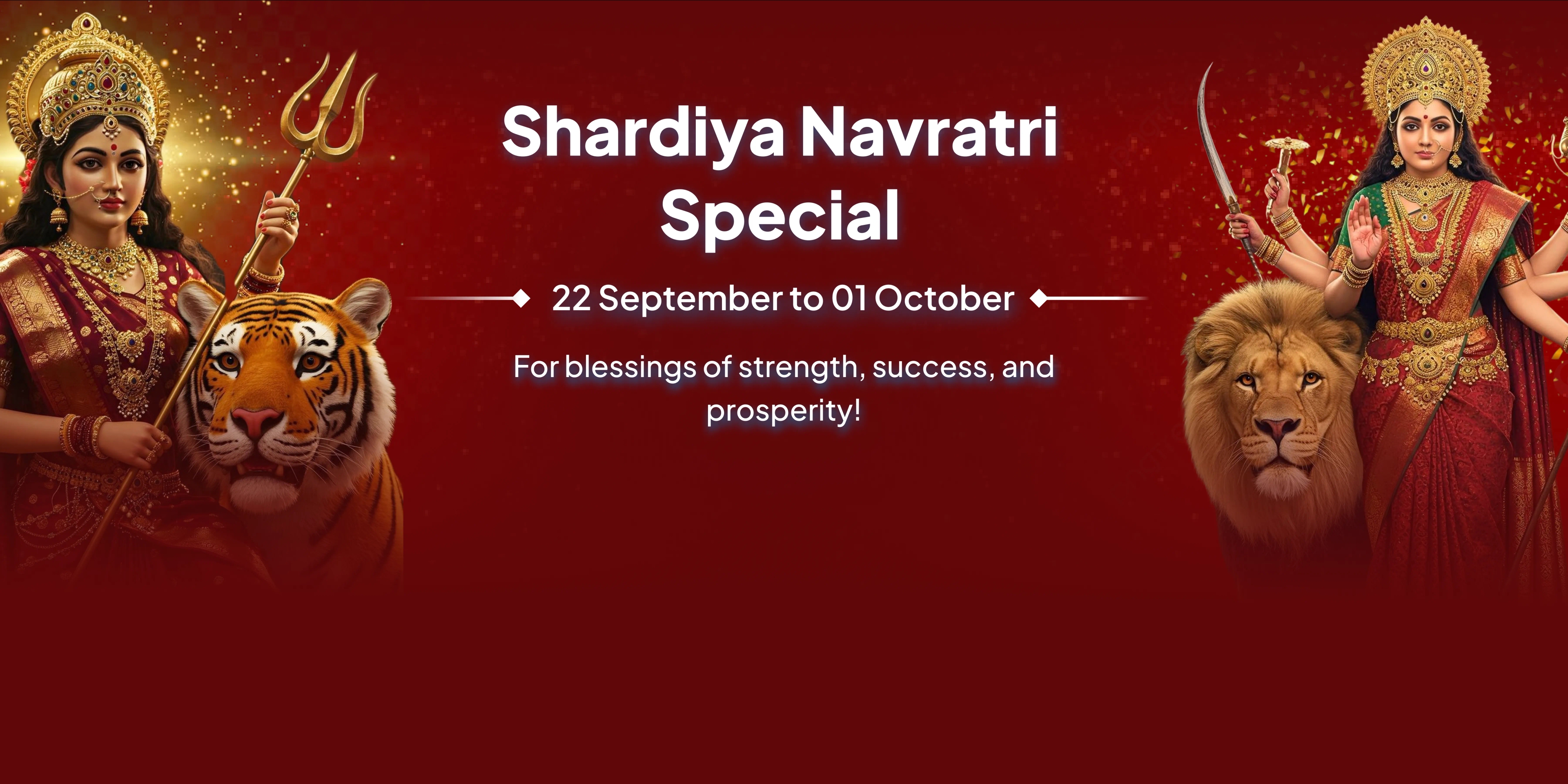 Shardiya Navratri Special

22 September to 01 October

For blessings of strength, success, and prosperity!